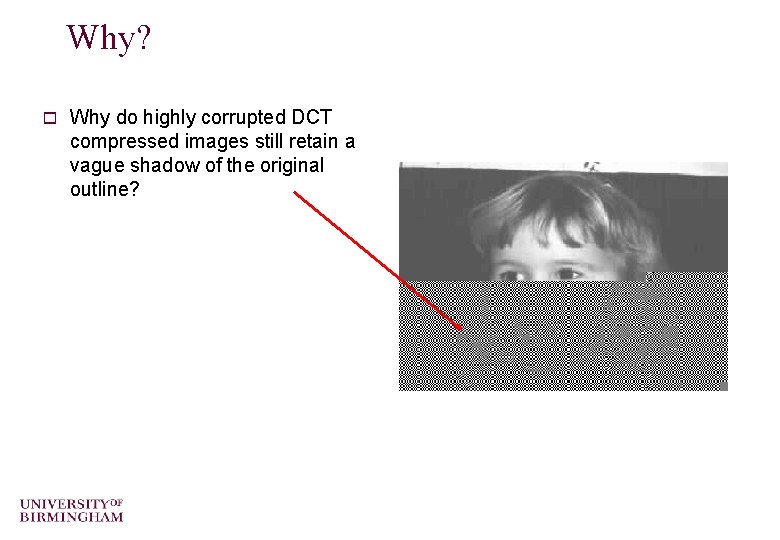 Why?

Why do highly corrupted DCT compressed images still retain a vague shadow of the original outline?

UNIVERSITY OF BIRMINGHAM